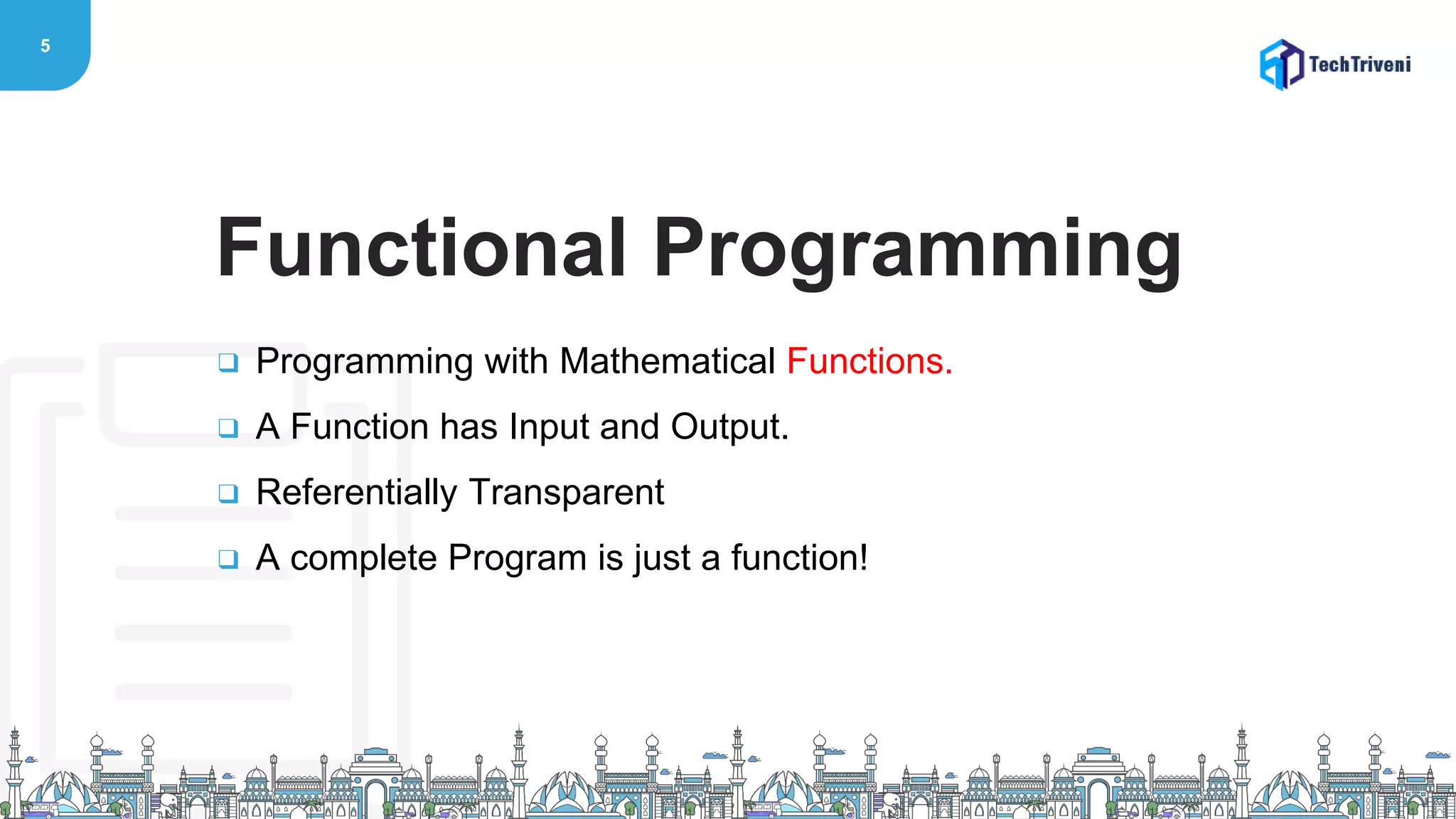 5

TechTriveni

Functional Programming

❑ Programming with Mathematical Functions.

❑ A Function has Input and Output.

❑ Referentially Transparent

❑ A complete Program is just a function!